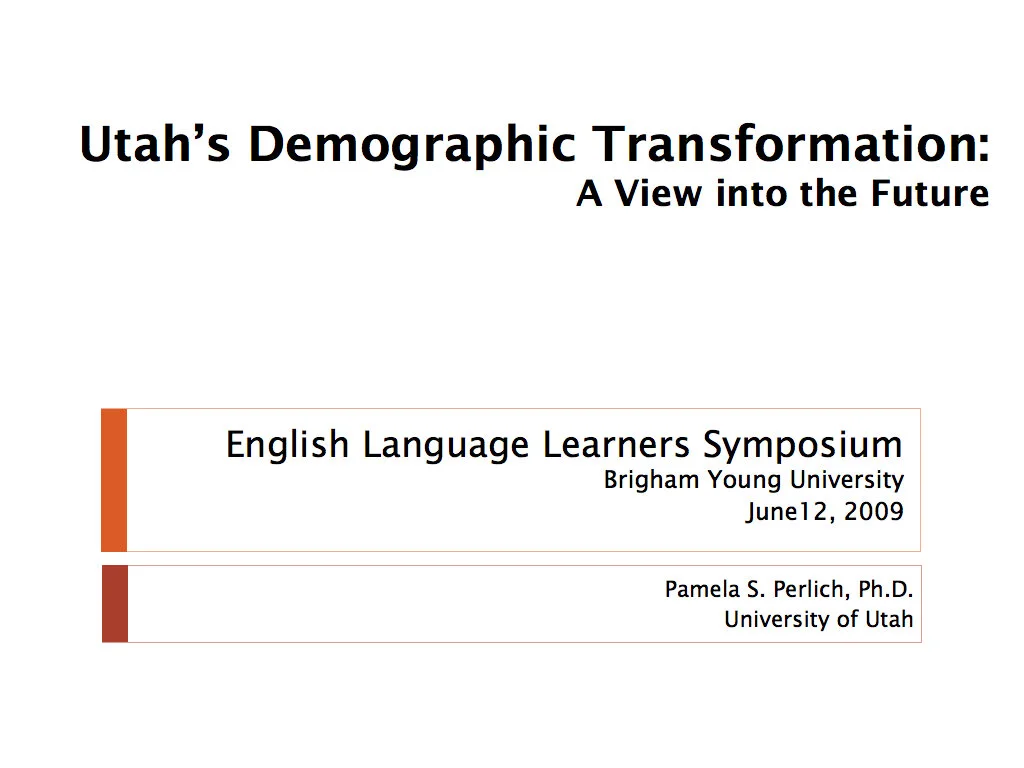 Utah's Demographic Transformation:
A View into the Future

English Language Learners Symposium
Brigham Young University
June12, 2009

Pamela S. Perlich, Ph.D.
University of Utah